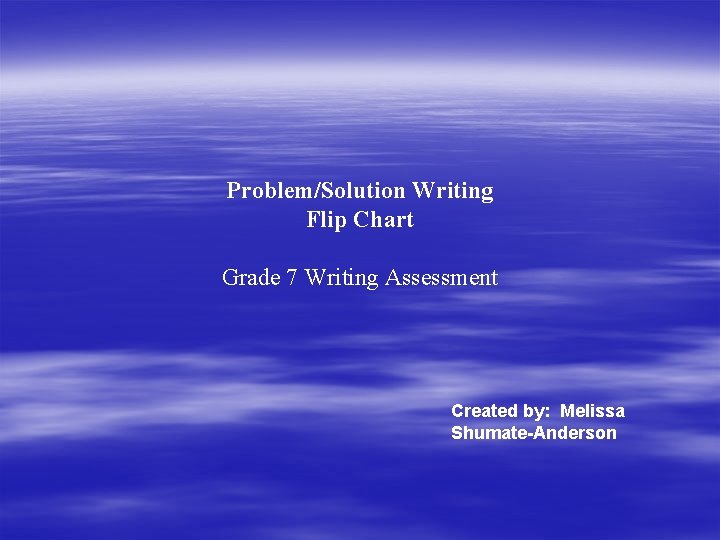 Problem/Solution Writing
Flip Chart

Grade 7 Writing Assessment

Created by: Melissa Shumate-Anderson